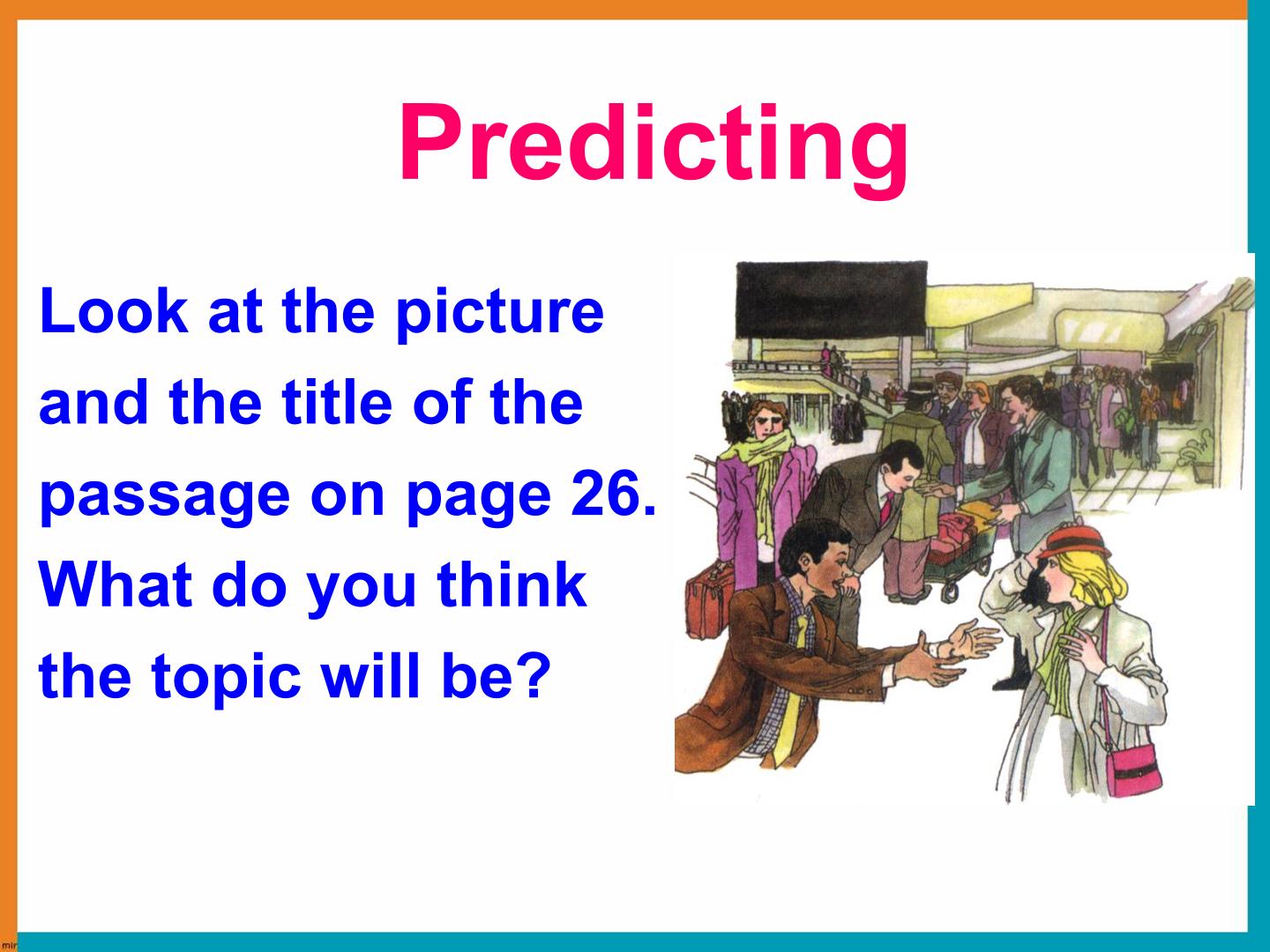 Predicting

Look at the picture and the title of the passage on page 26. What do you think the topic will be?